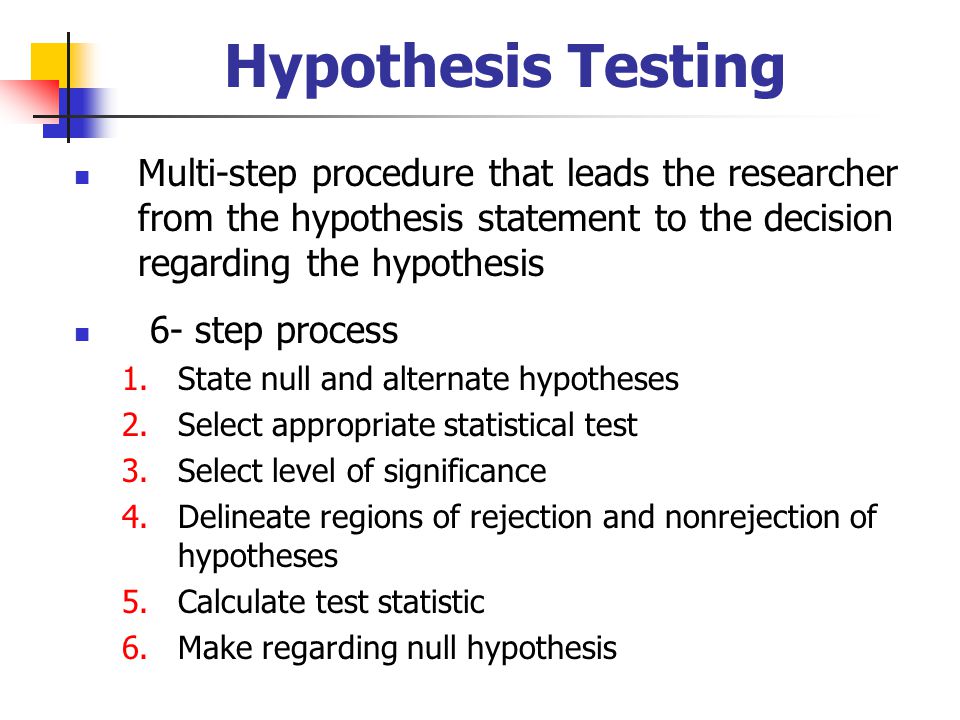 Hypothesis Testing

Multi-step procedure that leads the researcher from the hypothesis statement to the decision regarding the hypothesis

6- step process

1. State null and alternate hypotheses
2. Select appropriate statistical test
3. Select level of significance
4. Delineate regions of rejection and nonrejection of hypotheses
5. Calculate test statistic
6. Make regarding null hypothesis